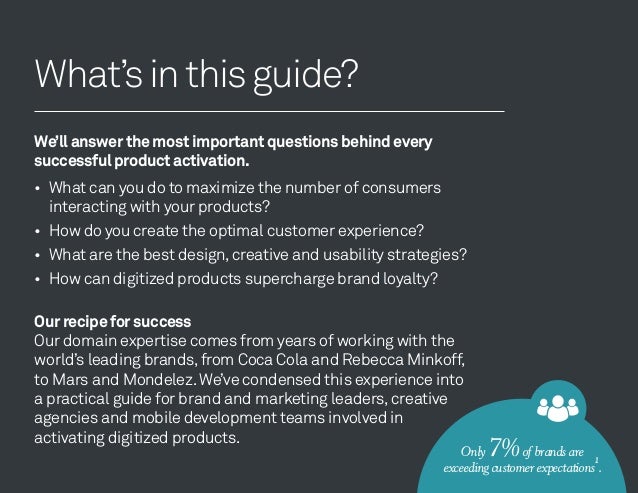 What's in this guide?

We'll answer the most important questions behind every successful product activation.

• What can you do to maximize the number of consumers interacting with your products?
• How do you create the optimal customer experience?
• What are the best design, creative and usability strategies?
• How can digitized products supercharge brand loyalty?

Our recipe for success
Our domain expertise comes from years of working with the world's leading brands, from Coca Cola and Rebecca Minkoff, to Mars and Mondelez. We've condensed this experience into a practical guide for brand and marketing leaders, creative agencies and mobile development teams involved in activating digitized products.

Only 7% of brands are exceeding customer expectations$^1$.